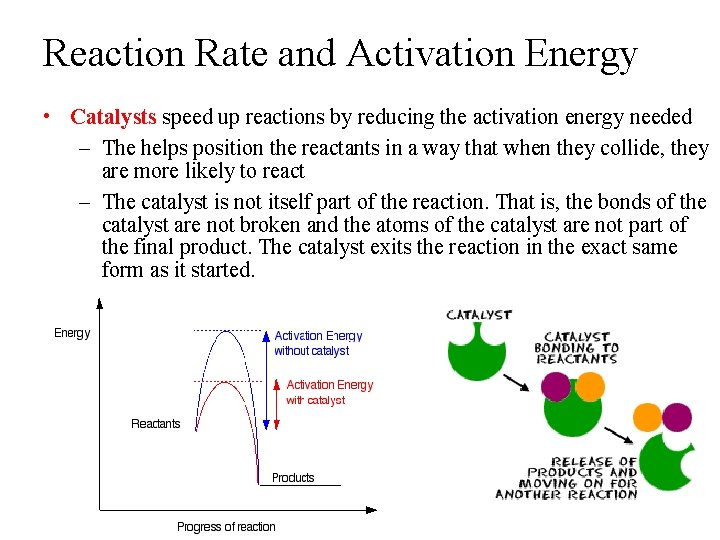 Reaction Rate and Activation Energy

• Catalysts speed up reactions by reducing the activation energy needed
– The helps position the reactants in a way that when they collide, they are more likely to react
– The catalyst is not itself part of the reaction. That is, the bonds of the catalyst are not broken and the atoms of the catalyst are not part of the final product. The catalyst exits the reaction in the exact same form as it started.

Energy

Activation Energy without catalyst

Activation Energy with catalyst

Reactants

Products

Progress of reaction

CATALYST

CATALYST BONDING TO REACTANTS

RELEASE OF PRODUCTS AND MOVING ON FOR ANOTHER REACTION